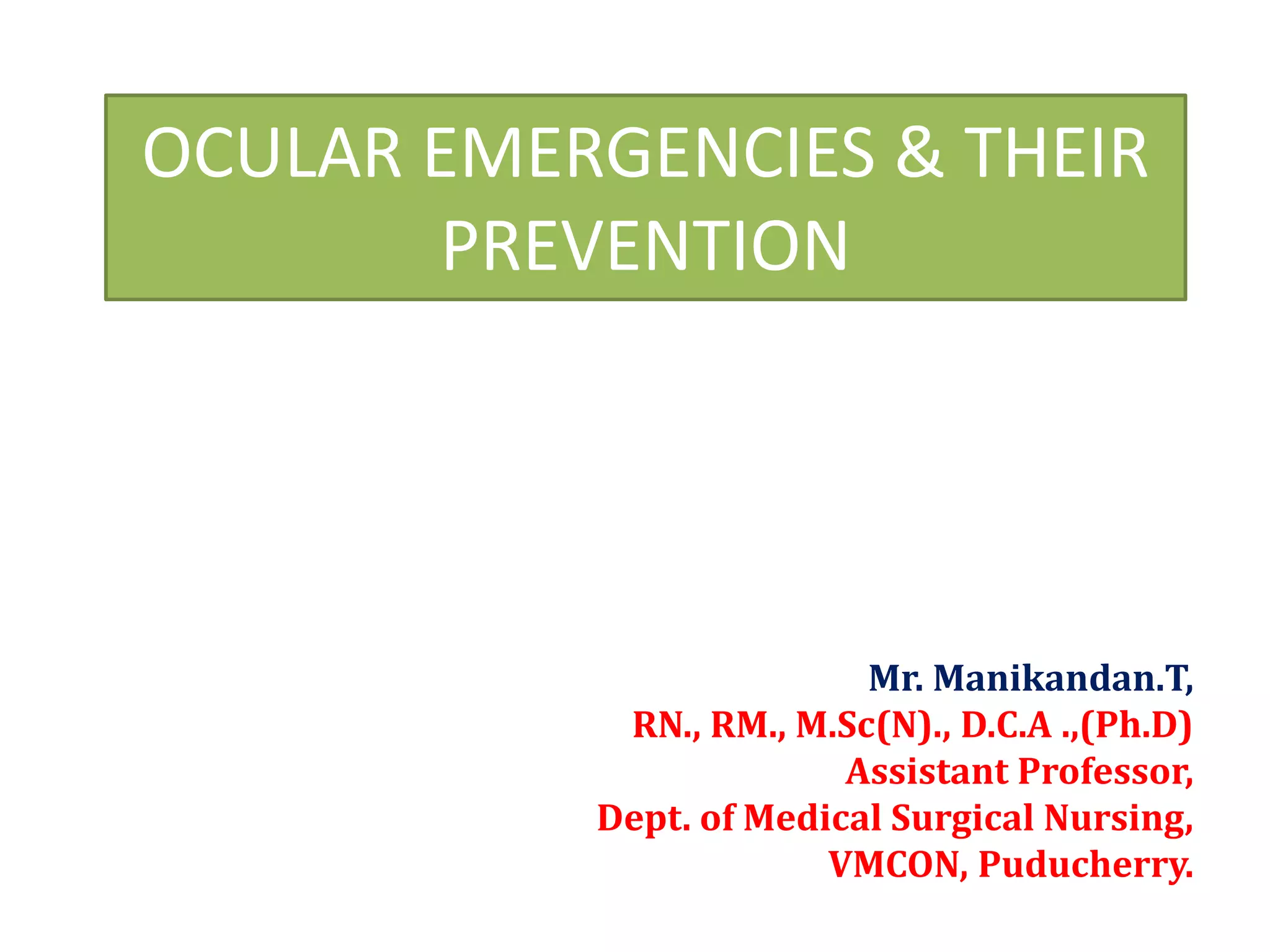 OCULAR EMERGENCIES & THEIR PREVENTION

Mr. Manikandan.T,
RN., RM., M.Sc(N)., D.C.A .,(Ph.D)
Assistant Professor,
Dept. of Medical Surgical Nursing,
VMCON, Puducherry.